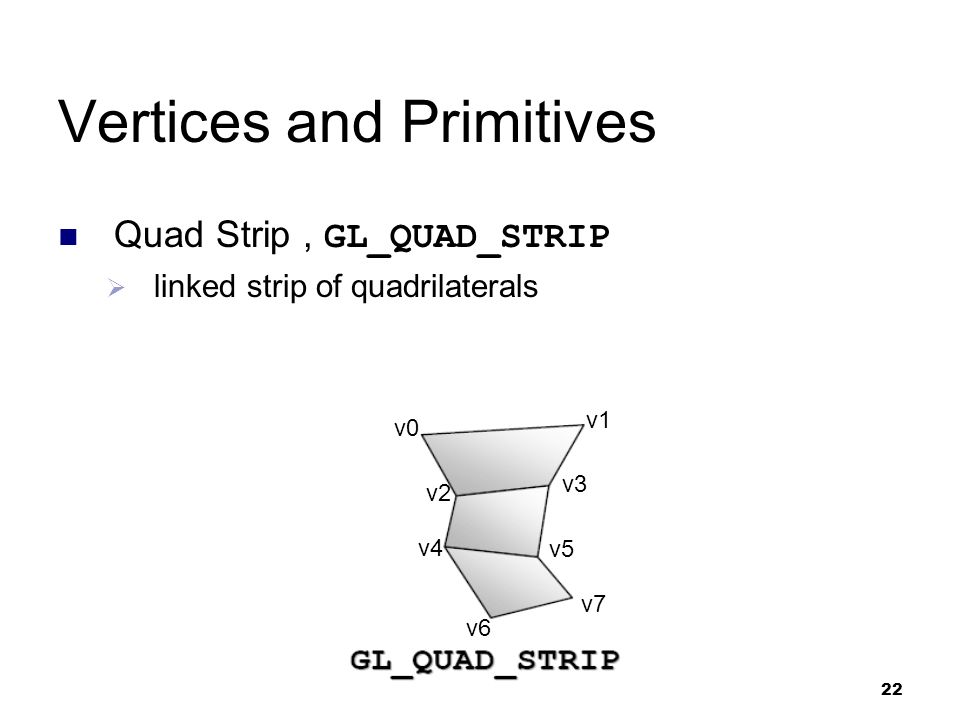 Vertices and Primitives

Quad Strip , GL_QUAD_STRIP

linked strip of quadrilaterals

v0
v1
v2
v3
v4
v5
v6
v7
GL_QUAD_STRIP

22